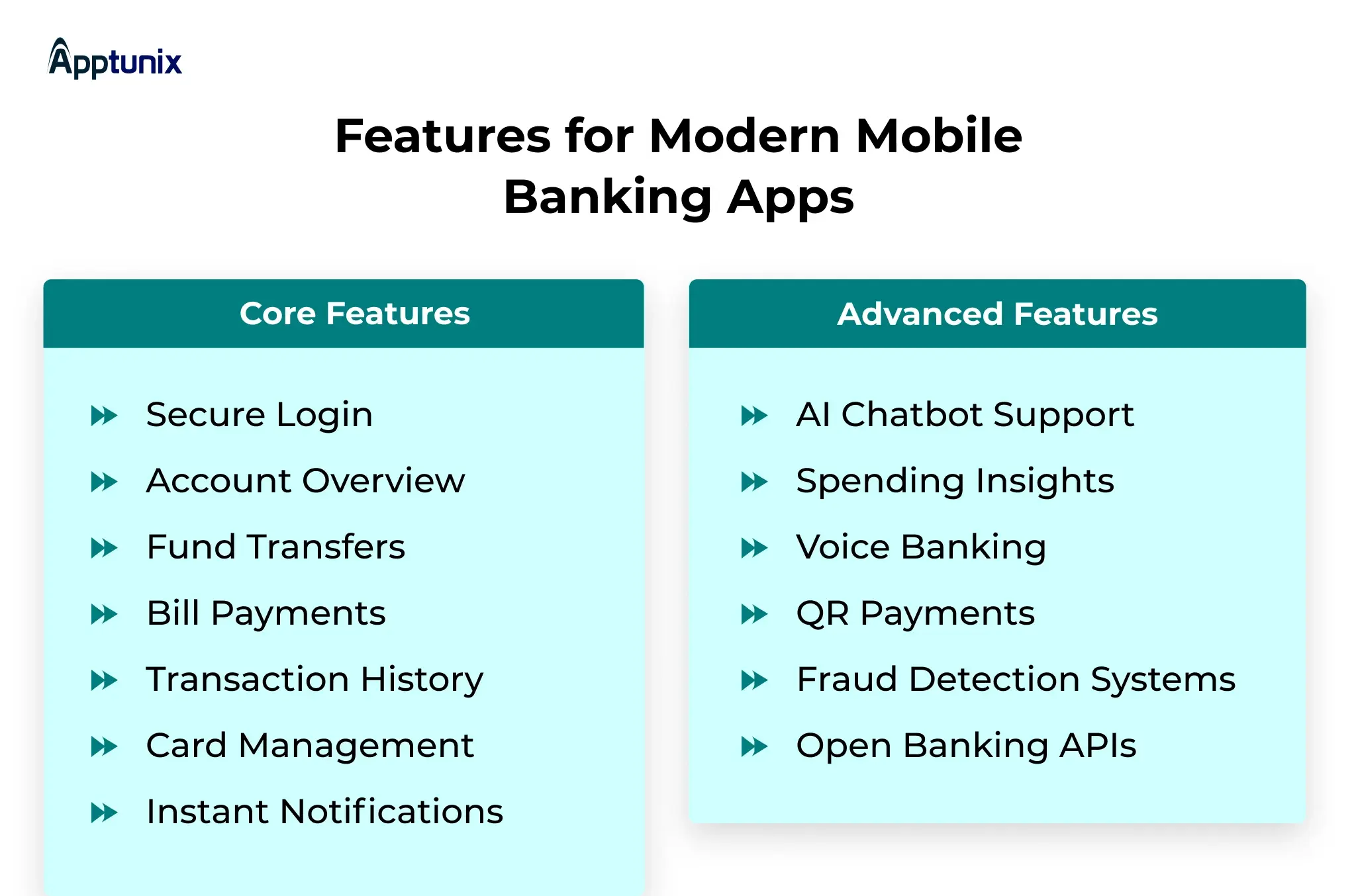 Apptunix

Features for Modern Mobile Banking Apps

Core Features

Secure Login
Account Overview
Fund Transfers
Bill Payments
Transaction History
Card Management
Instant Notifications

Advanced Features

AI Chatbot Support
Spending Insights
Voice Banking
QR Payments
Fraud Detection Systems
Open Banking APIs